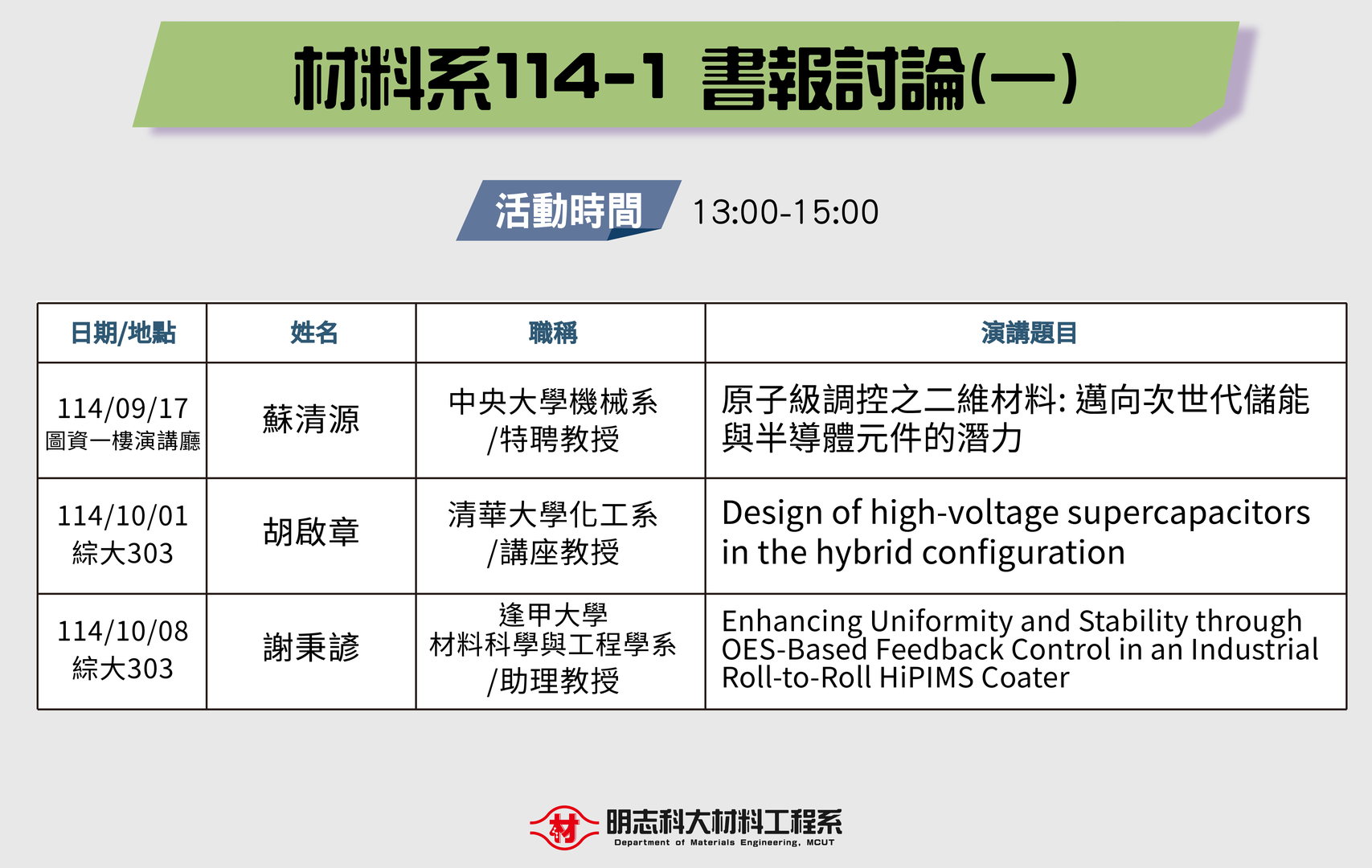 材料系114-1 書報討論(一)

活動時間 13:00-15:00

| 日期/地點 | 姓名 | 職稱 | 演講題目 |
|---|---|---|---|
| 114/09/17 圖資一樓演講廳 | 蘇清源 | 中央大學機械系 /特聘教授 | 原子級調控之二維材料: 邁向次世代儲能與半導體元件的潛力 |
| 114/10/01 綜大303 | 胡啟章 | 清華大學化工系 /講座教授 | Design of high-voltage supercapacitors in the hybrid configuration |
| 114/10/08 綜大303 | 謝秉諺 | 逢甲大學 材料科學與工程學系 /助理教授 | Enhancing Uniformity and Stability through OES-Based Feedback Control in an Industrial Roll-to-Roll HiPIMS Coater |

材

明志科大材料工程系
Department of Materials Engineering, MCUT